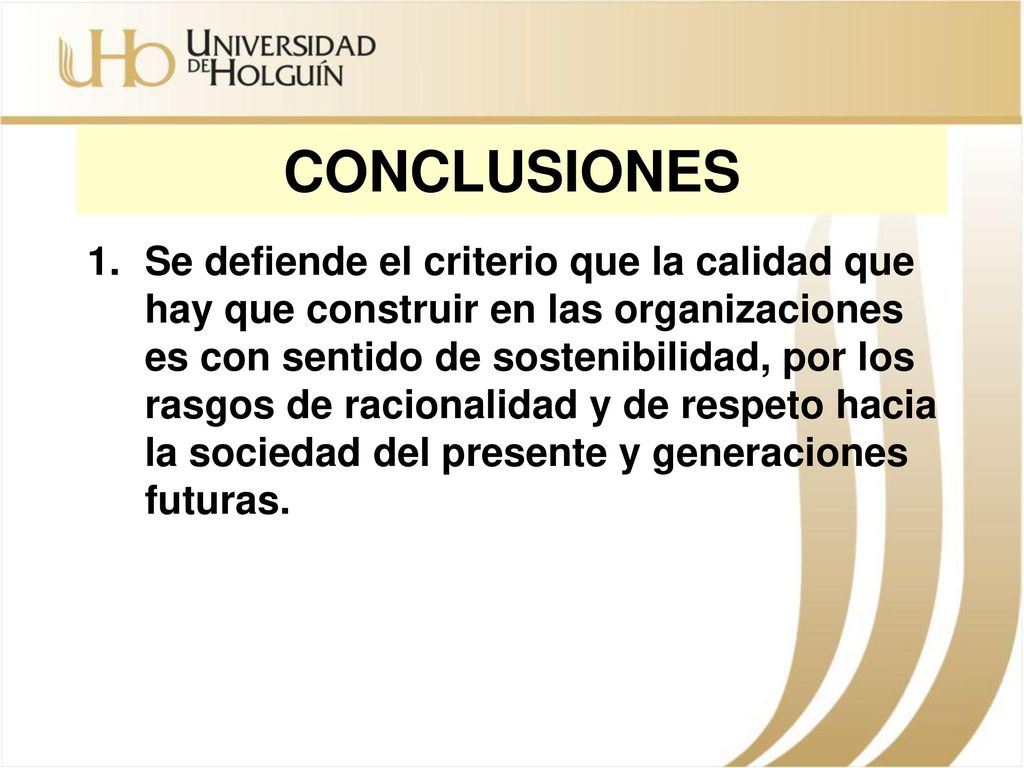 UHo UNIVERSIDAD DE HOLGUÍN

CONCLUSIONES

1. Se defiende el criterio que la calidad que hay que construir en las organizaciones es con sentido de sostenibilidad, por los rasgos de racionalidad y de respeto hacia la sociedad del presente y generaciones futuras.